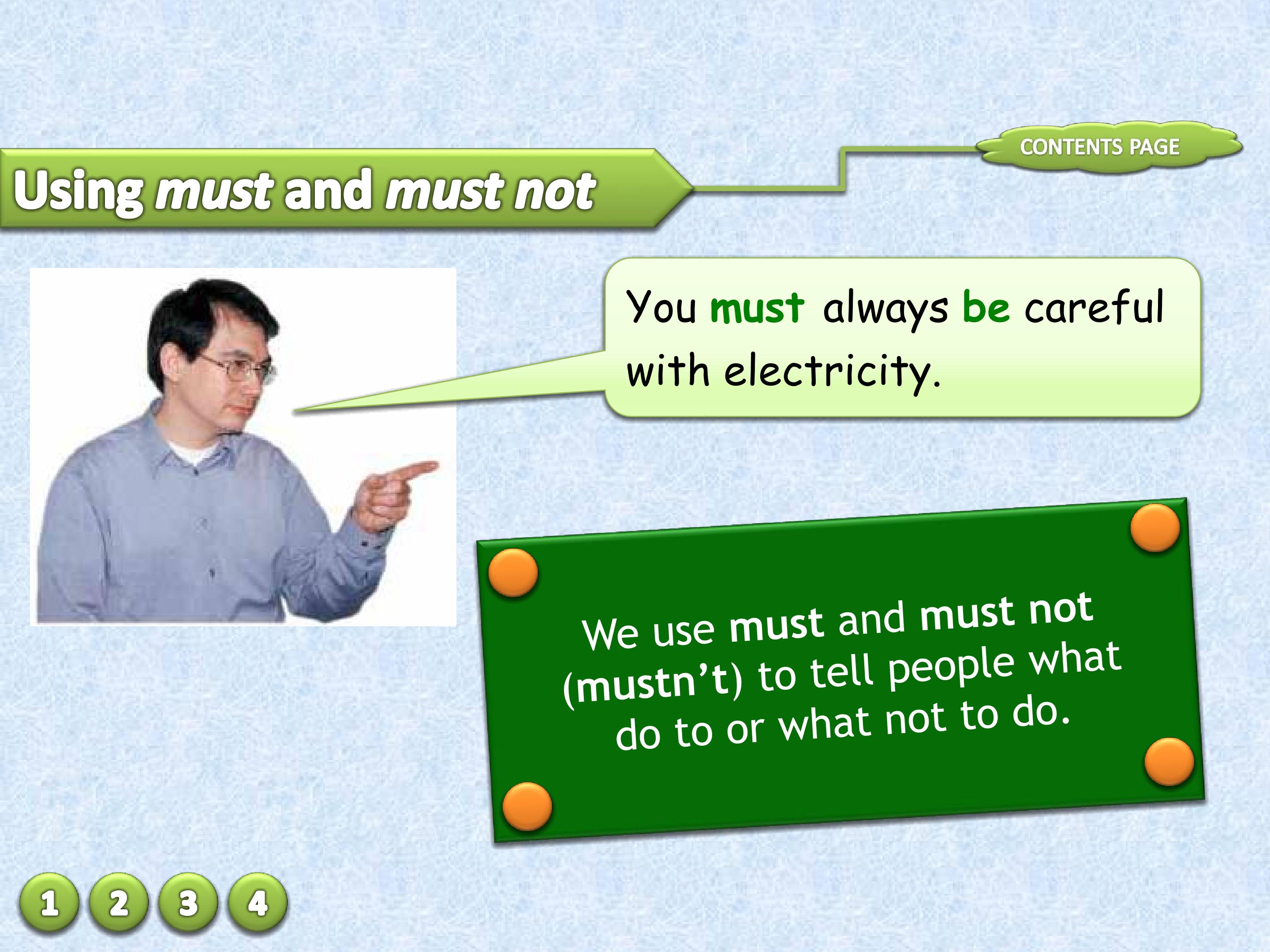 CONTENTS PAGE

Using must and must not

You must always be careful with electricity.

We use must and must not (mustn't) to tell people what do to or what not to do.

1 2 3 4